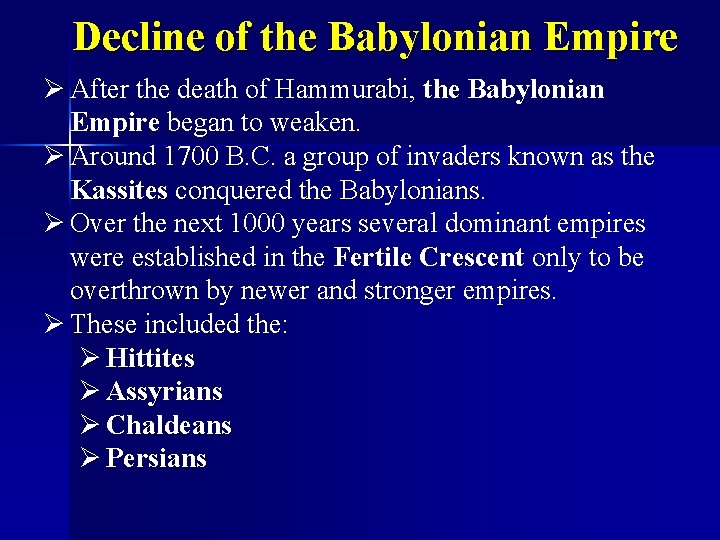 Decline of the Babylonian Empire

➢ After the death of Hammurabi, the Babylonian Empire began to weaken.
➢ Around 1700 B.C. a group of invaders known as the Kassites conquered the Babylonians.
➢ Over the next 1000 years several dominant empires were established in the Fertile Crescent only to be overthrown by newer and stronger empires.
➢ These included the:
➢ Hittites
➢ Assyrians
➢ Chaldeans
➢ Persians